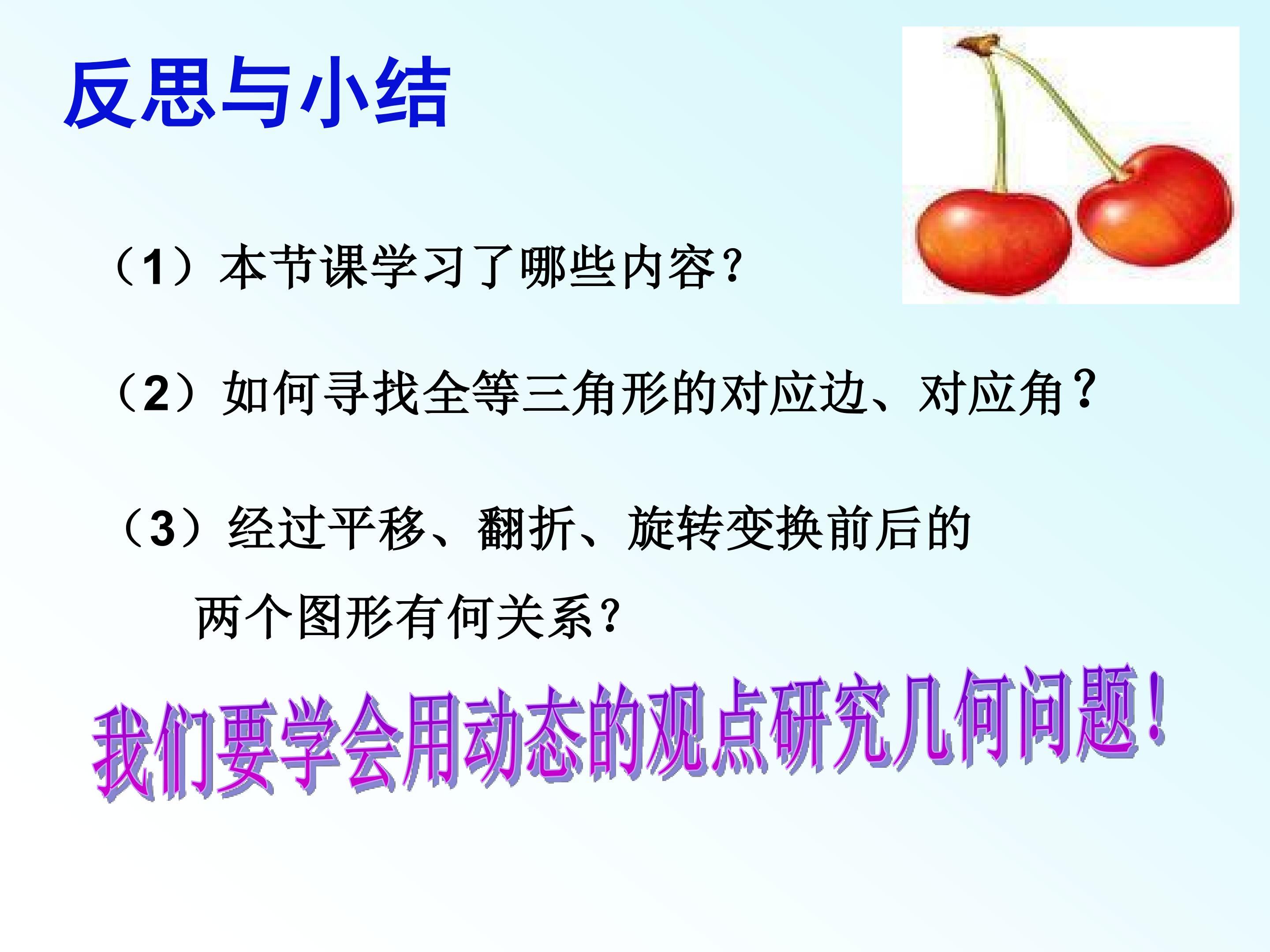 反思与小结

（1）本节课学习了哪些内容?

（2）如何寻找全等三角形的对应边、对应角？

（3）经过平移、翻折、旋转变换前后的两个图形有何关系?

我们要学会用动态的观点研究几何问题!